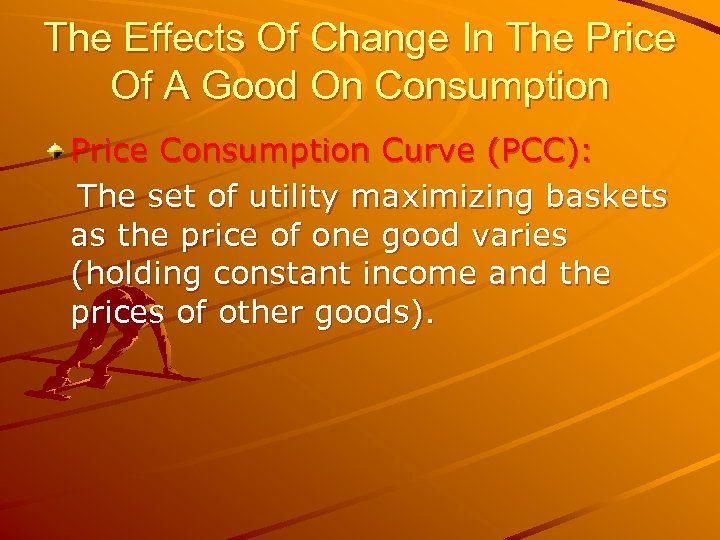 The Effects Of Change In The Price Of A Good On Consumption

Price Consumption Curve (PCC):

The set of utility maximizing baskets as the price of one good varies (holding constant income and the prices of other goods).